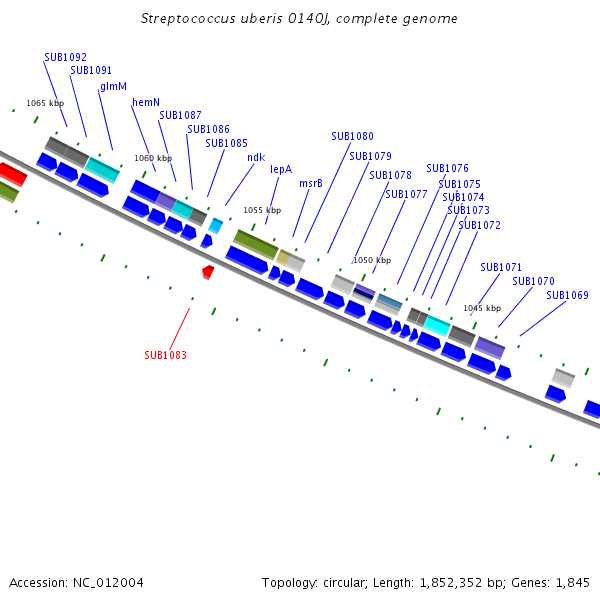 Streptococcus uberis 0140J, complete genome

SUB1092
SUB1091
glmM
1065 kbp
hemN
SUB1087
SUB1086
SUB1085
1060 kbp
ndk
lepA
msrB
SUB1080
SUB1079
SUB1078
SUB1077
SUB1076
SUB1075
SUB1074
SUB1073
SUB1072
1055 kbp
1050 kbp
SUB1071
SUB1070
SUB1069
1045 kbp
SUB1083

Accession: NC_012004

Topology: circular; Length: 1,852,352 bp; Genes: 1,845